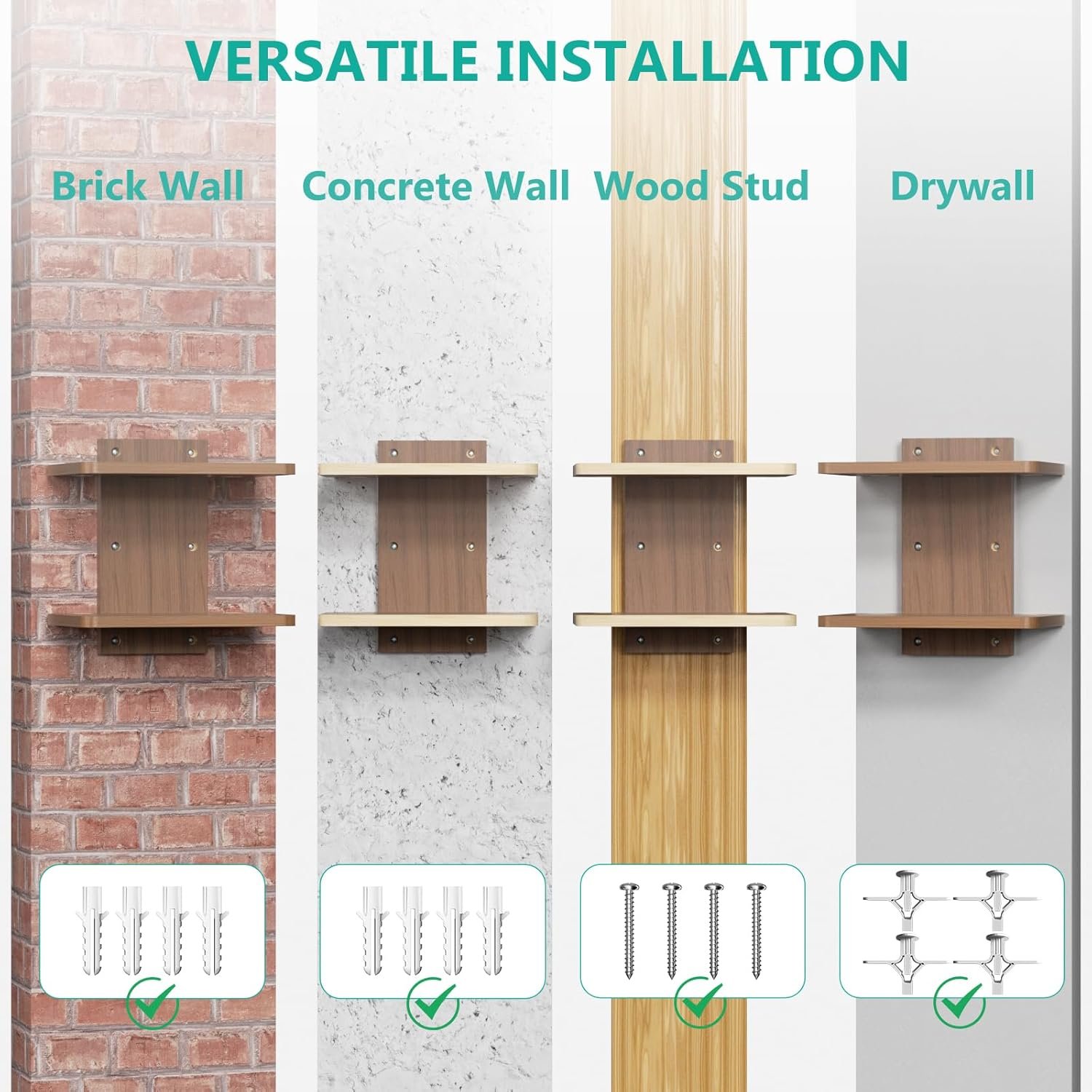 VERSATILE INSTALLATION

Brick Wall

Concrete Wall

Wood Stud

Drywall